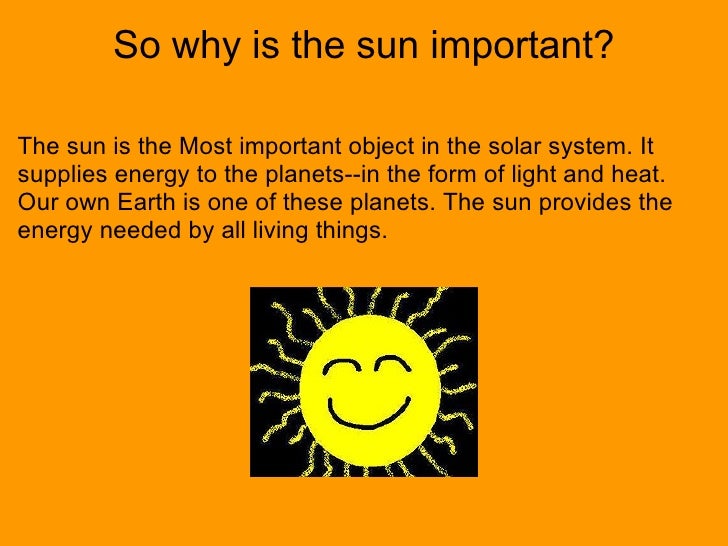 So why is the sun important?

The sun is the Most important object in the solar system. It supplies energy to the planets--in the form of light and heat. Our own Earth is one of these planets. The sun provides the energy needed by all living things.